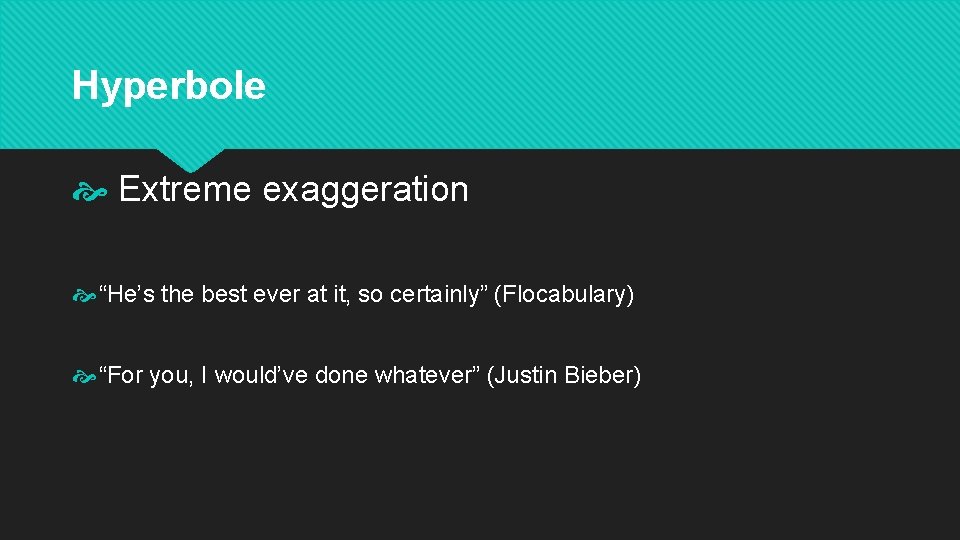 Hyperbole

Extreme exaggeration

“He’s the best ever at it, so certainly” (Flocabulary)

“For you, I would’ve done whatever” (Justin Bieber)